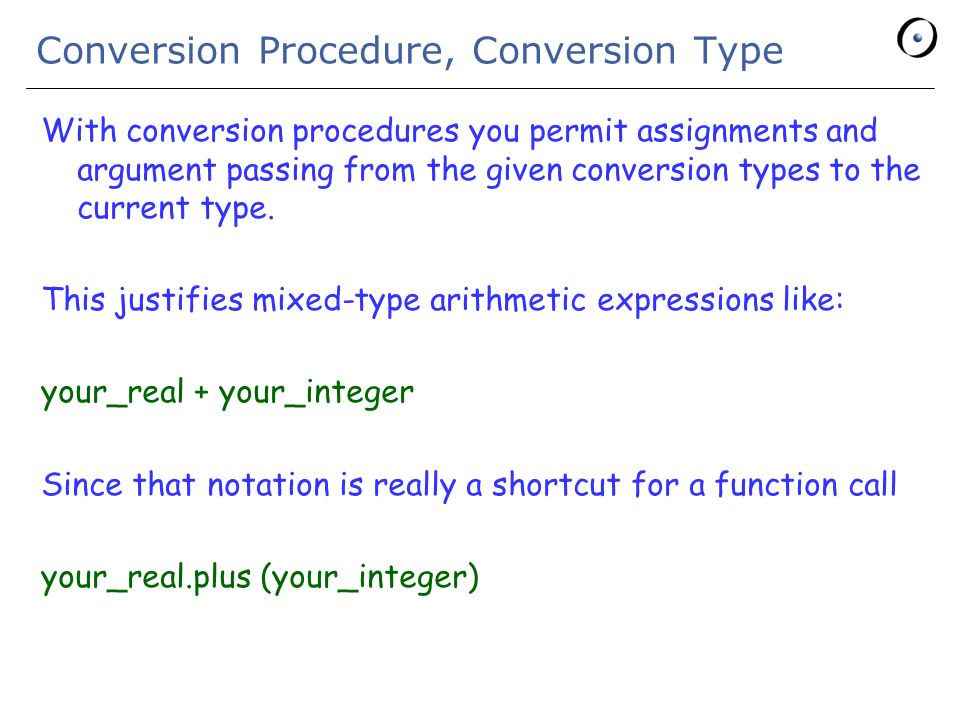 Conversion Procedure, Conversion Type

With conversion procedures you permit assignments and argument passing from the given conversion types to the current type.

This justifies mixed-type arithmetic expressions like:

your_real + your_integer

Since that notation is really a shortcut for a function call

your_real.plus (your_integer)